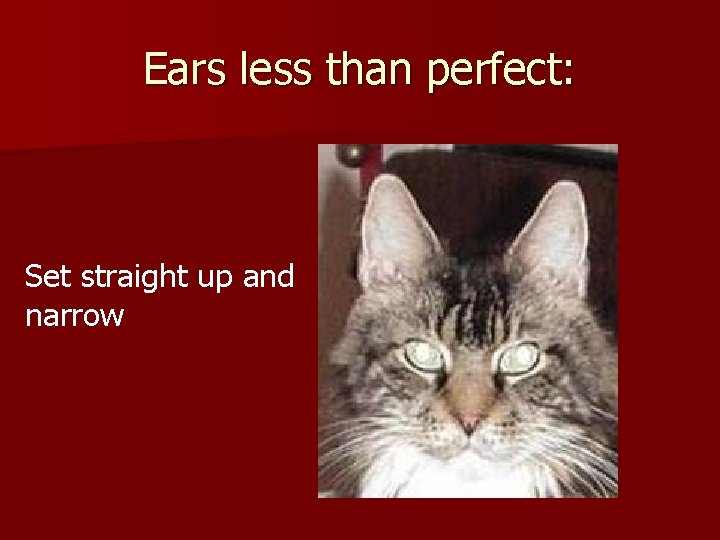 Ears less than perfect:

Set straight up and narrow